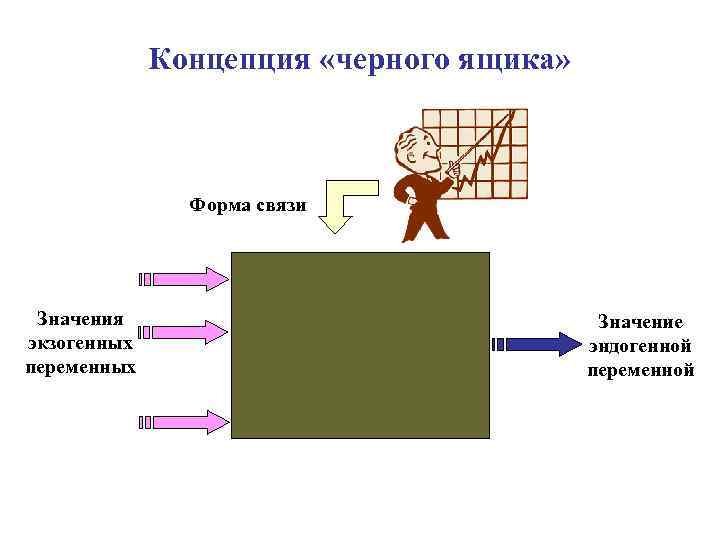 Концепция «черного ящика»

Форма связи

Значения экзогенных переменных

Значение эндогенной переменной